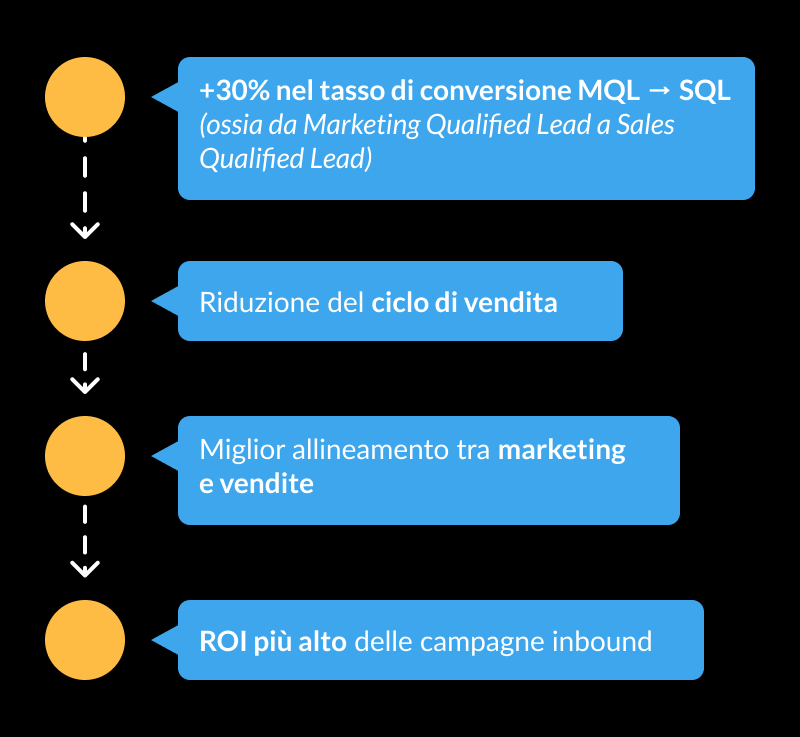 +30% nel tasso di conversione MQL → SQL
(ossia da Marketing Qualified Lead a Sales Qualified Lead)

Riduzione del ciclo di vendita

Miglior allineamento tra marketing e vendite

ROI più alto delle campagne inbound